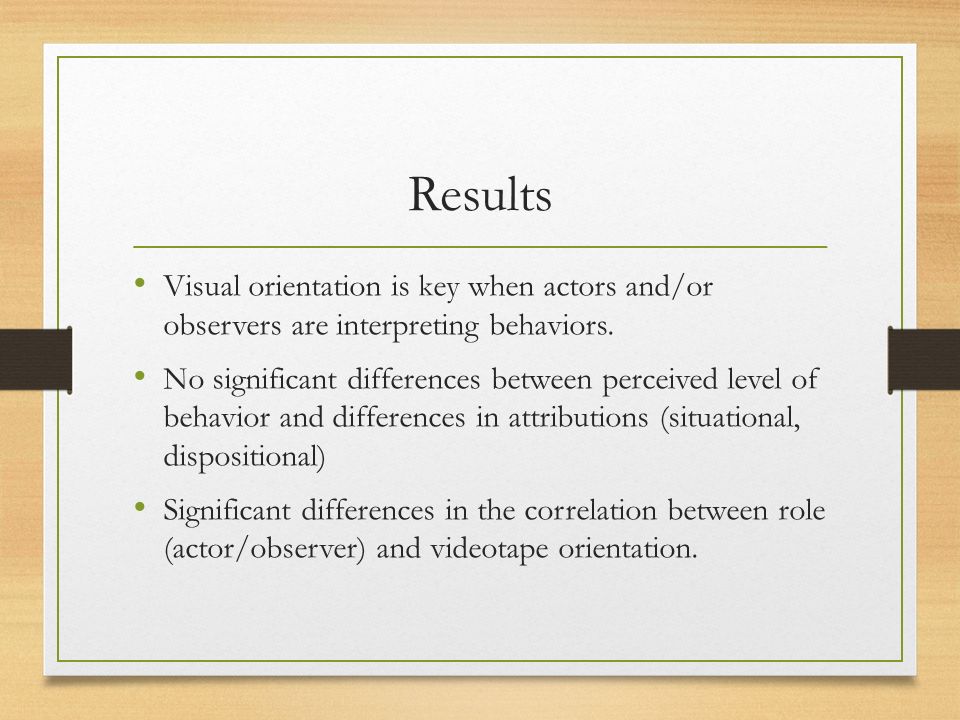 Results

• Visual orientation is key when actors and/or observers are interpreting behaviors.

• No significant differences between perceived level of behavior and differences in attributions (situational, dispositional)

• Significant differences in the correlation between role (actor/observer) and videotape orientation.